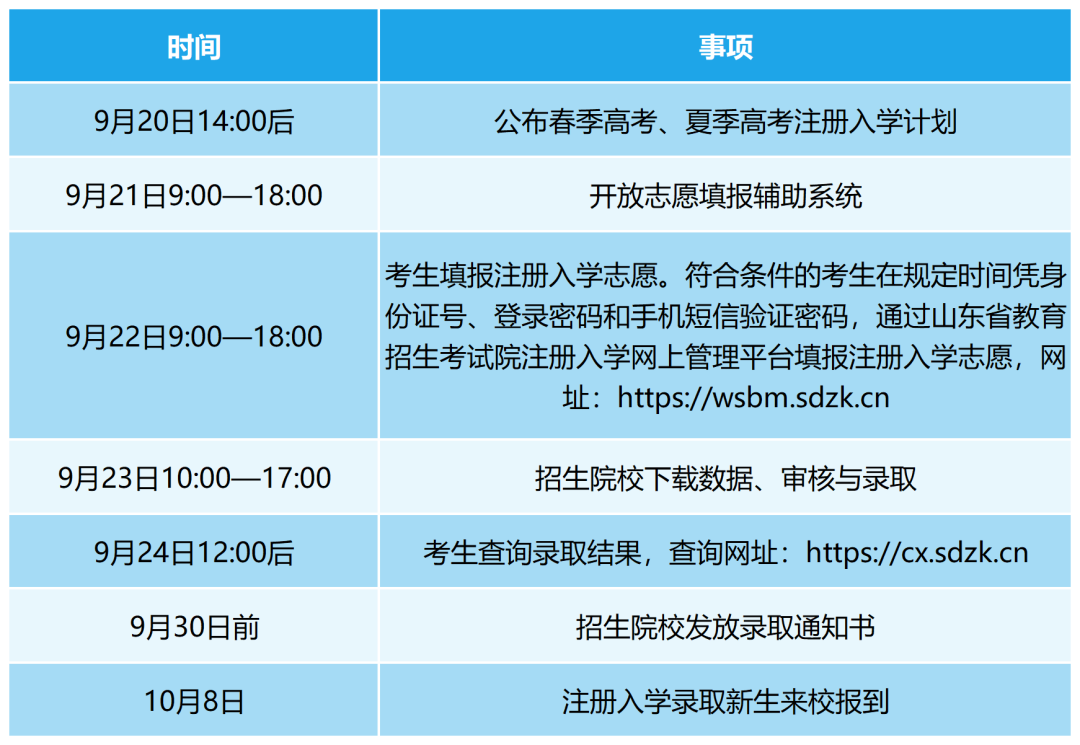 | 时间 | 事项 |
|---|---|
| 9月20日14:00后 | 公布春季高考、夏季高考注册入学计划 |
| 9月21日9:00—18:00 | 开放志愿填报辅助系统 |
| 9月22日9:00—18:00 | 考生填报注册入学志愿。符合条件的考生在规定时间凭身份证号、登录密码和手机短信验证密码，通过山东省教育招生考试院注册入学网上管理平台填报注册入学志愿，网址：https://wsbm.sdzk.cn |
| 9月23日10:00—17:00 | 招生院校下载数据、审核与录取 |
| 9月24日12:00后 | 考生查询录取结果，查询网址：https://cx.sdzk.cn |
| 9月30日前 | 招生院校发放录取通知书 |
| 10月8日 | 注册入学录取新生来校报到 |